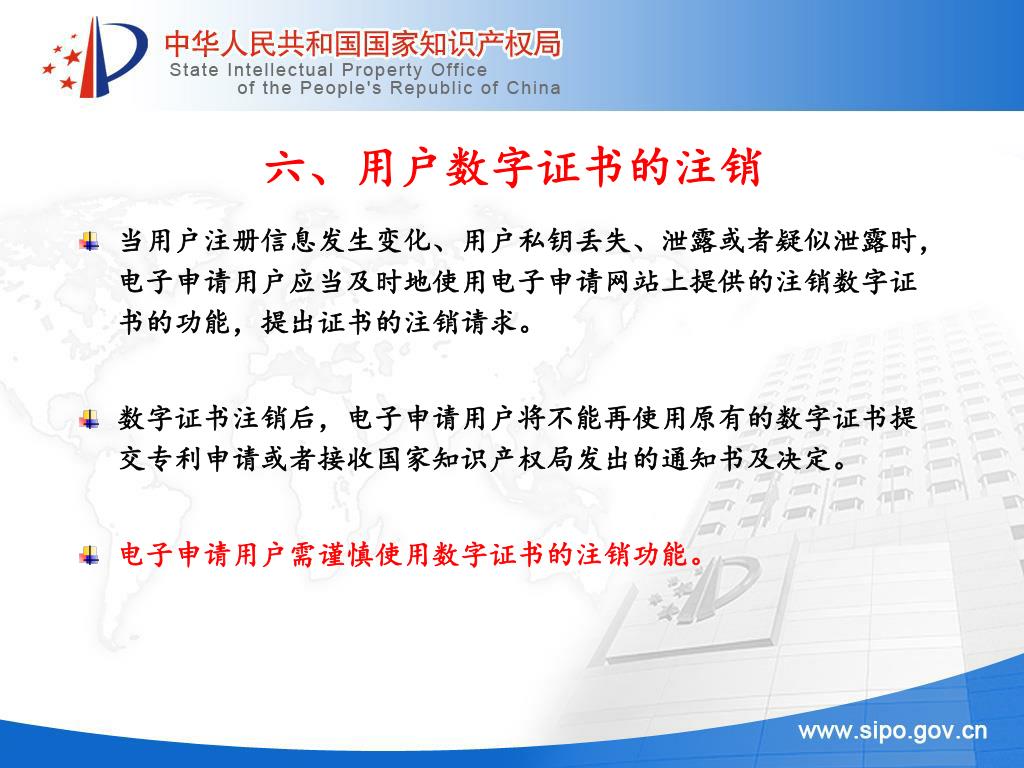 中华人民共和国国家知识产权局
State Intellectual Property Office of the People's Republic of China

六、用户数字证书的注销

当用户注册信息发生变化、用户私钥丢失、泄露或者疑似泄露时，电子申请用户应当及时地使用电子申请网站上提供的注销数字证书的功能，提出证书的注销请求。

数字证书注销后，电子申请用户将不能再使用原有的数字证书提交专利申请或者接收国家知识产权局发出的通知书及决定。

电子申请用户需谨慎使用数字证书的注销功能。

www.sipo.gov.cn